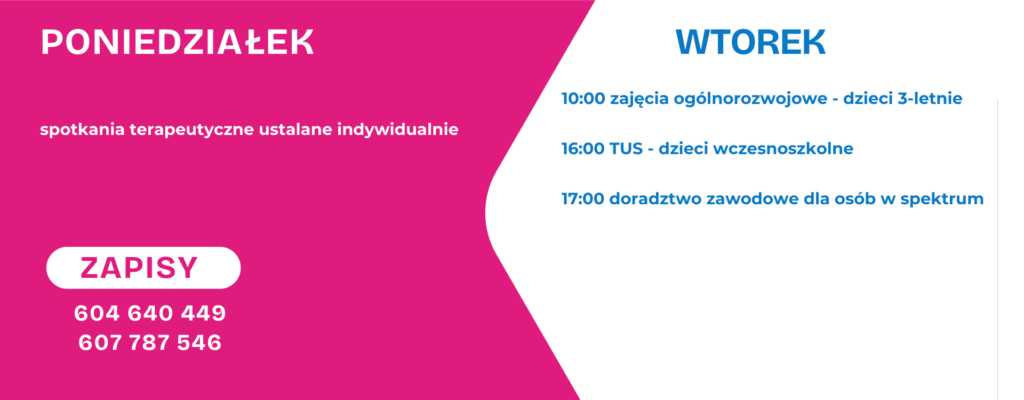 PONIEDZIAŁEK

spotkania terapeutyczne ustalane indywidualnie

ZAPISY

604 640 449
607 787 546

WTOREK

10:00 zajęcia ogólnorozwojowe - dzieci 3-letnie

16:00 TUS - dzieci wczesnoszkolne

17:00 doradztwo zawodowe dla osób w spektrum